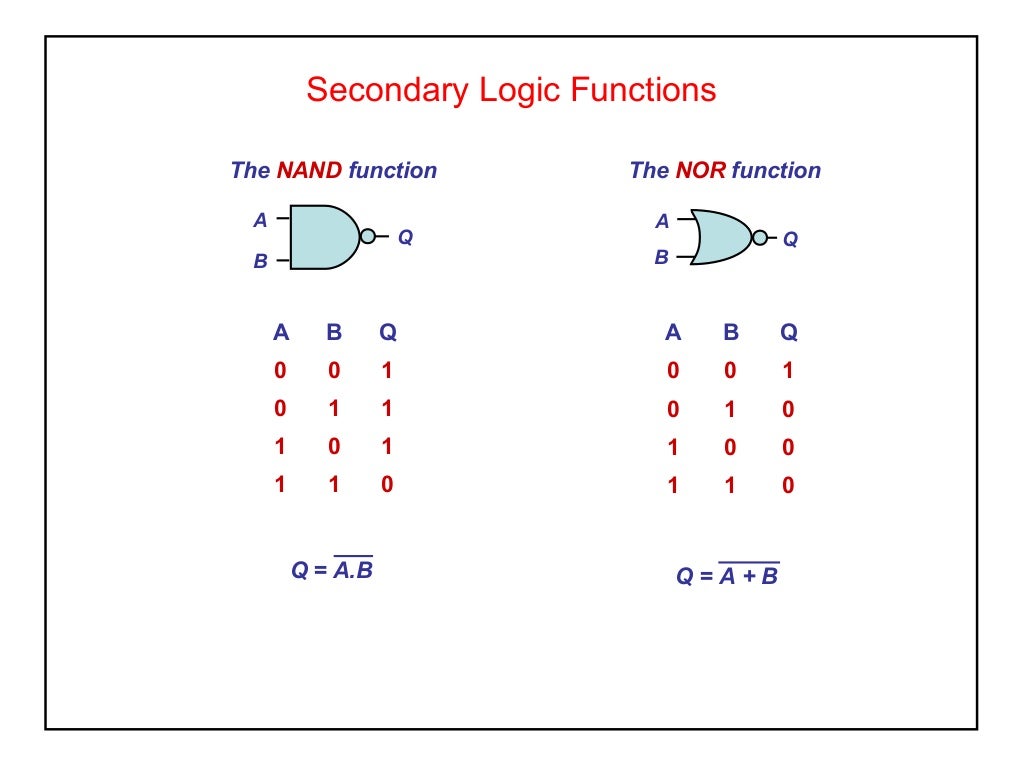 Secondary Logic Functions

The NAND function

A
B
Q

| A | B | Q |
|---|---|---|
| 0 | 0 | 1 |
| 0 | 1 | 1 |
| 1 | 0 | 1 |
| 1 | 1 | 0 |

$Q = \overline{A.B}$

The NOR function

A
B
Q

| A | B | Q |
|---|---|---|
| 0 | 0 | 1 |
| 0 | 1 | 0 |
| 1 | 0 | 0 |
| 1 | 1 | 0 |

$Q = \overline{A + B}$